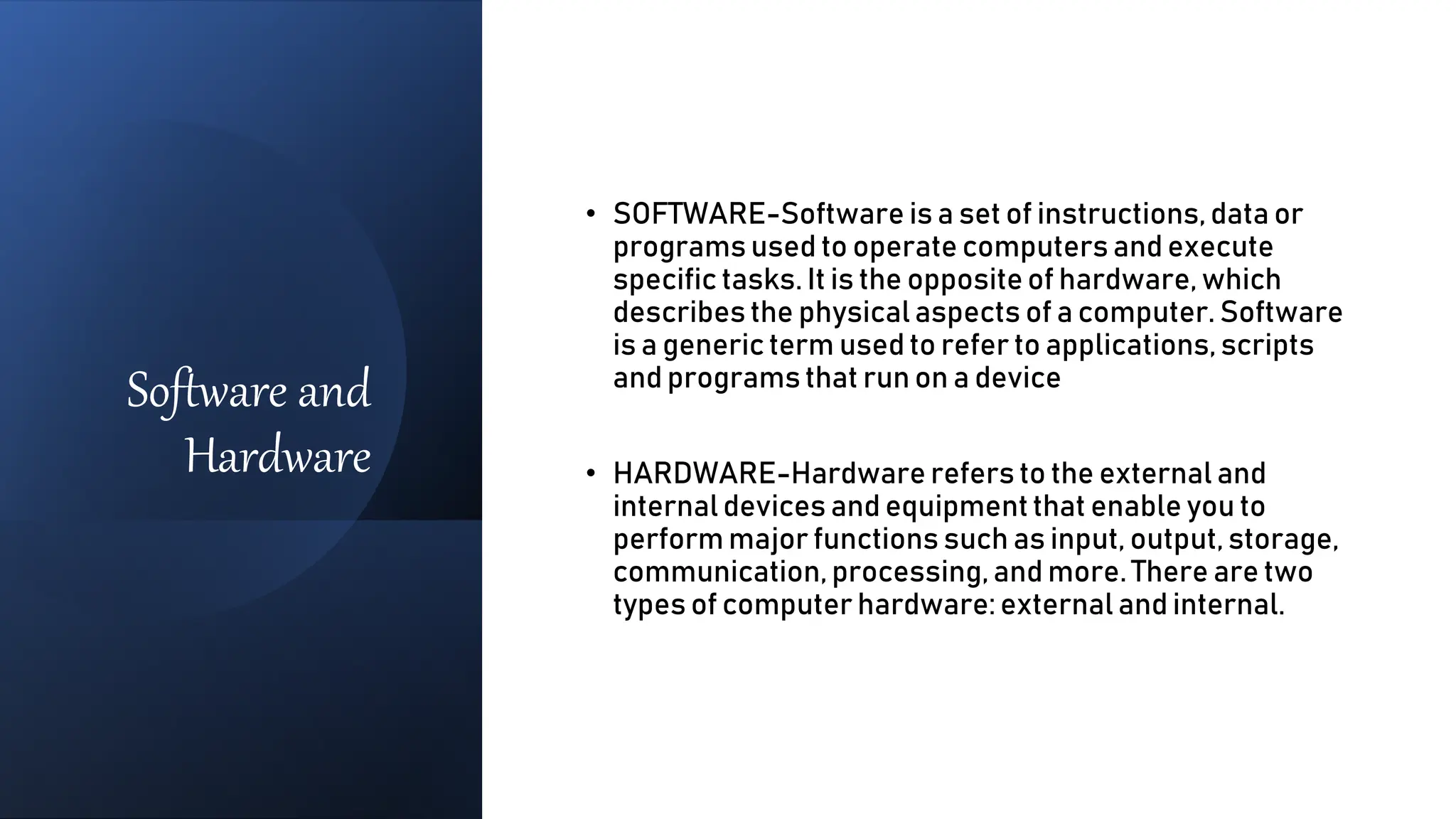 Software and Hardware

• SOFTWARE-Software is a set of instructions, data or programs used to operate computers and execute specific tasks. It is the opposite of hardware, which describes the physical aspects of a computer. Software is a generic term used to refer to applications, scripts and programs that run on a device

• HARDWARE-Hardware refers to the external and internal devices and equipment that enable you to perform major functions such as input, output, storage, communication, processing, and more. There are two types of computer hardware: external and internal.